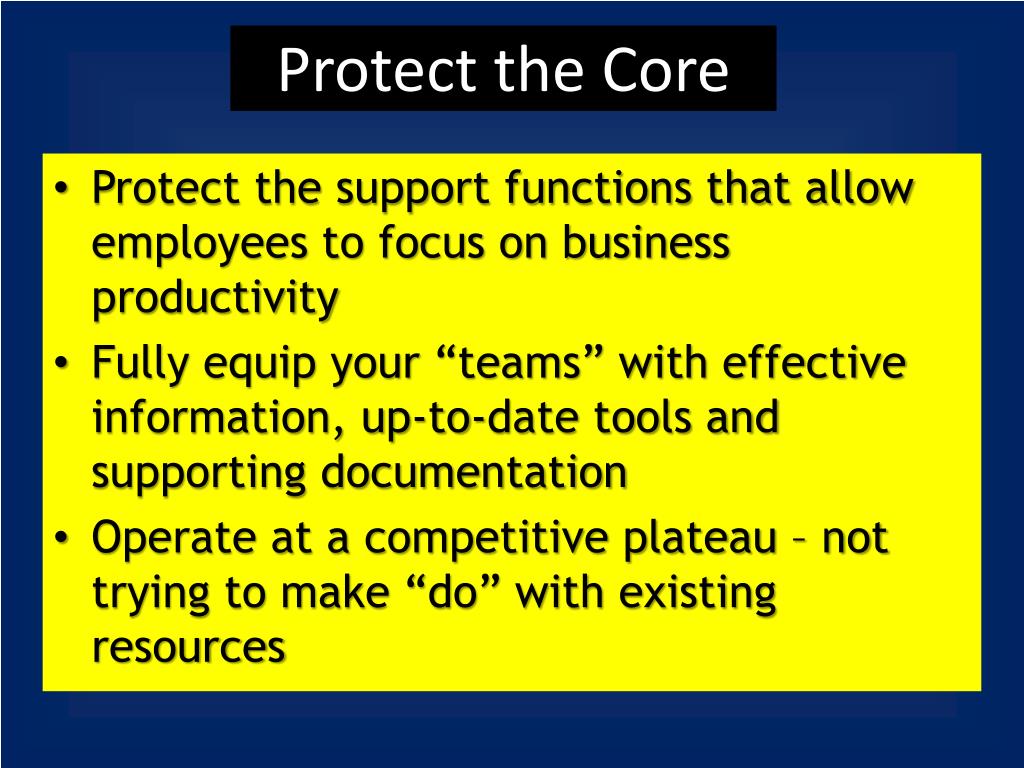 Protect the Core

• Protect the support functions that allow employees to focus on business productivity
• Fully equip your “teams” with effective information, up-to-date tools and supporting documentation
• Operate at a competitive plateau – not trying to make “do” with existing resources